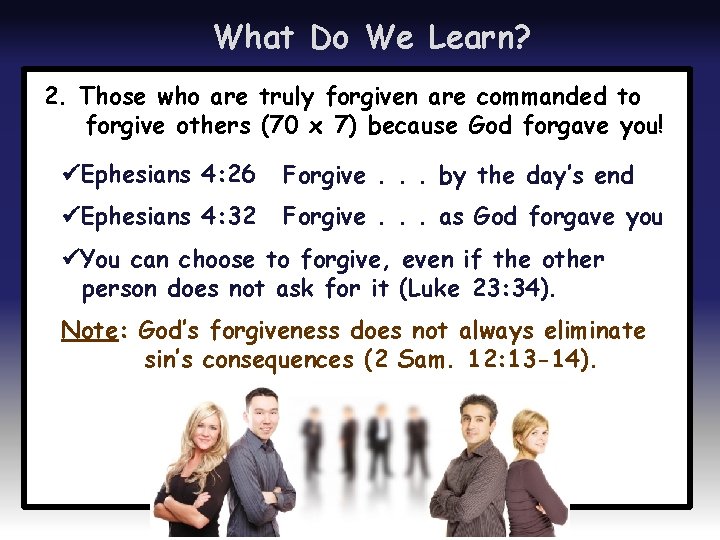 What Do We Learn?

2. Those who are truly forgiven are commanded to forgive others (70 x 7) because God forgave you!

✓Ephesians 4:26 Forgive . . . by the day's end

✓Ephesians 4:32 Forgive . . . as God forgave you

✓You can choose to forgive, even if the other person does not ask for it (Luke 23:34).

Note: God's forgiveness does not always eliminate sin's consequences (2 Sam. 12:13-14).